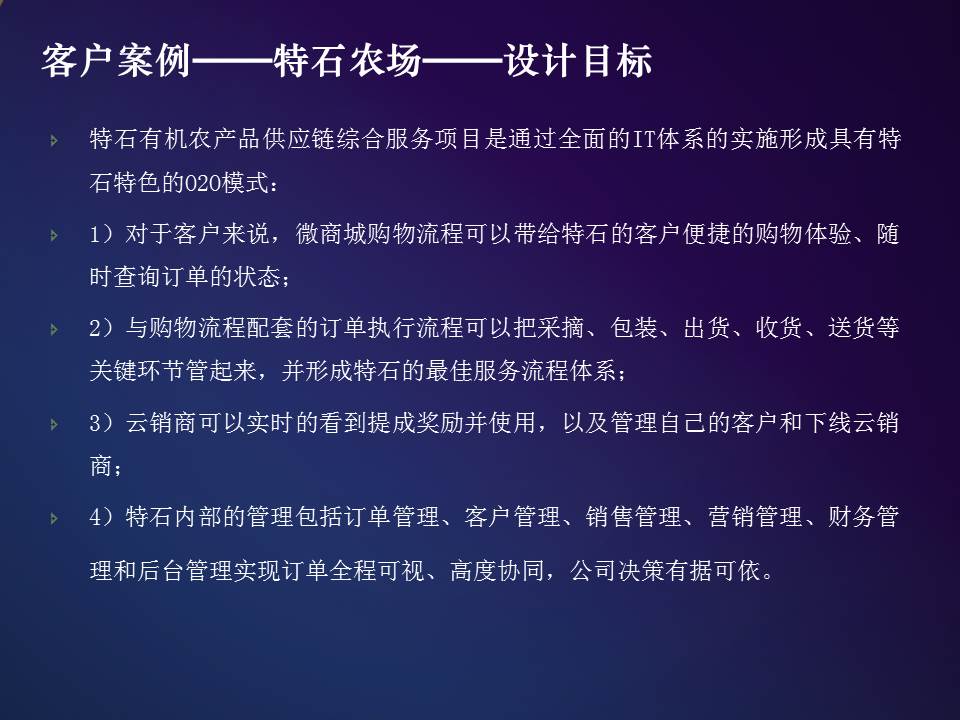 客户案例——特石农场——设计目标

特石有机农产品供应链综合服务项目是通过全面的IT体系的实施形成具有特石特色的O2O模式：

1）对于客户来说，微商城购物流程可以带给特石的客户便捷的购物体验、随时查询订单的状态；

2）与购物流程配套的订单执行流程可以把采摘、包装、出货、收货、送货等关键环节管起来，并形成特石的最佳服务流程体系；

3）云销商可以实时的看到提成奖励并使用，以及管理自己的客户和下线云销商；

4）特石内部的管理包括订单管理、客户管理、销售管理、营销管理、财务管理和后台管理实现订单全程可视、高度协同，公司决策有据可依。